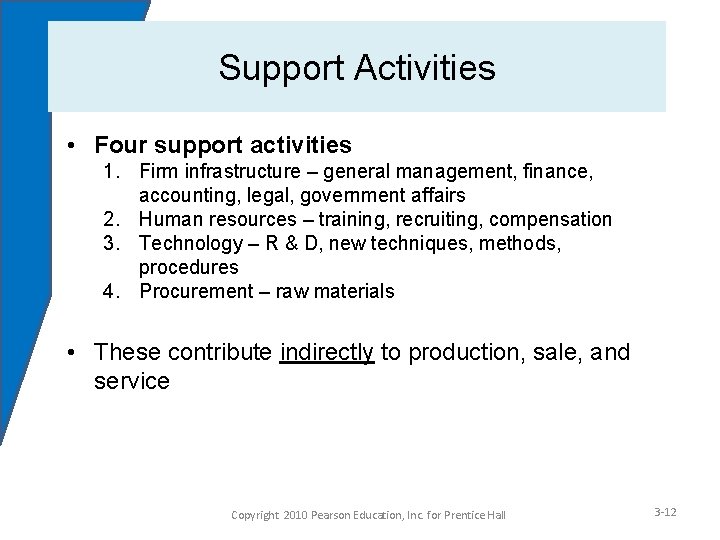 Support Activities

• Four support activities
1. Firm infrastructure – general management, finance, accounting, legal, government affairs
2. Human resources – training, recruiting, compensation
3. Technology – R & D, new techniques, methods, procedures
4. Procurement – raw materials

• These contribute indirectly to production, sale, and service

Copyright 2010 Pearson Education, Inc. for Prentice Hall

3-12